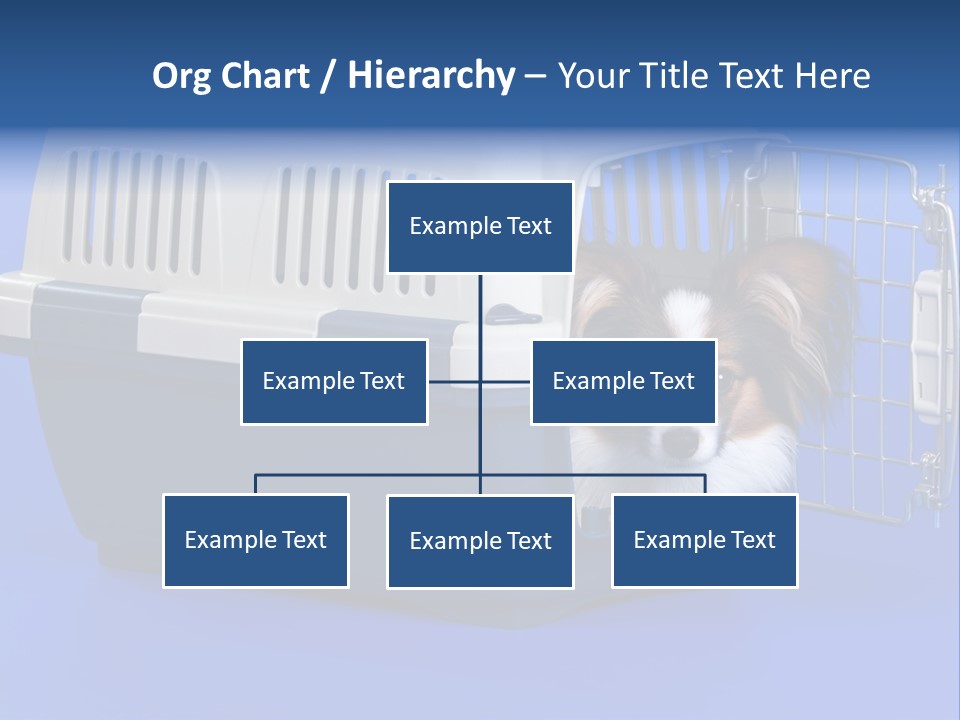 Org Chart / Hierarchy – Your Title Text Here

Example Text

Example Text

Example Text

Example Text

Example Text

Example Text